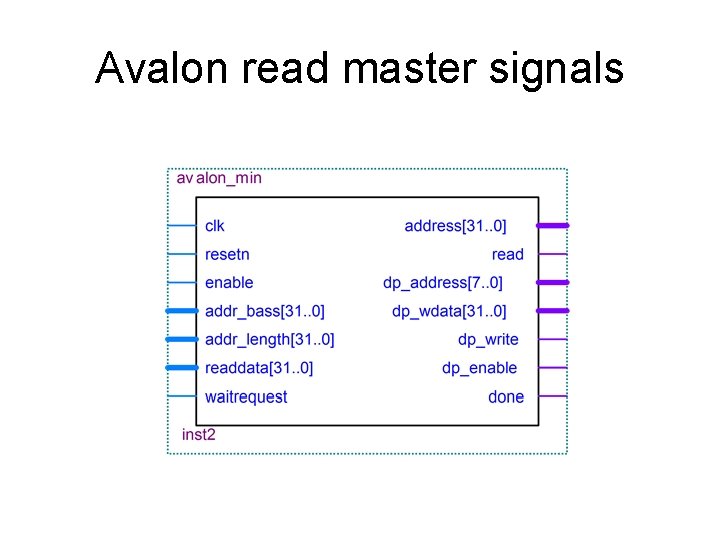 Avalon read master signals

avalon_min

clk
resetn
enable
addr_bass[31..0]
addr_length[31..0]
readdata[31..0]
waitrequest

address[31..0]
read
dp_address[7..0]
dp_wdata[31..0]
dp_write
dp_enable
done

inst2